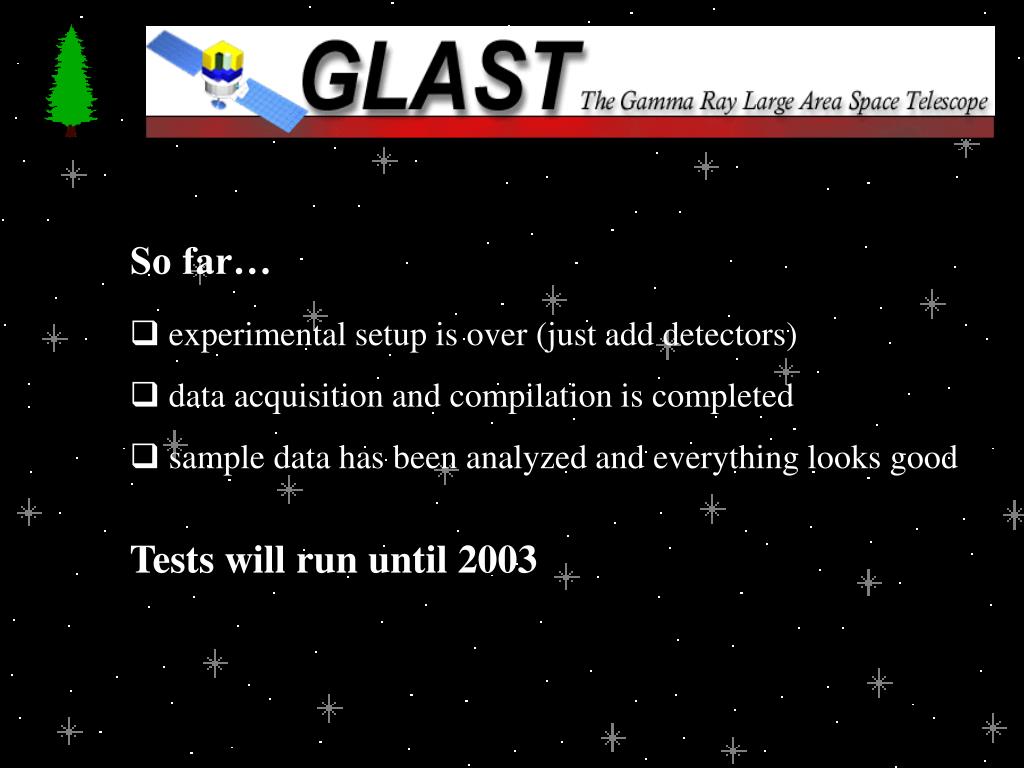 GLAST The Gamma Ray Large Area Space Telescope

So far…

❑ experimental setup is over (just add detectors)

❑ data acquisition and compilation is completed

❑ sample data has been analyzed and everything looks good

Tests will run until 2003